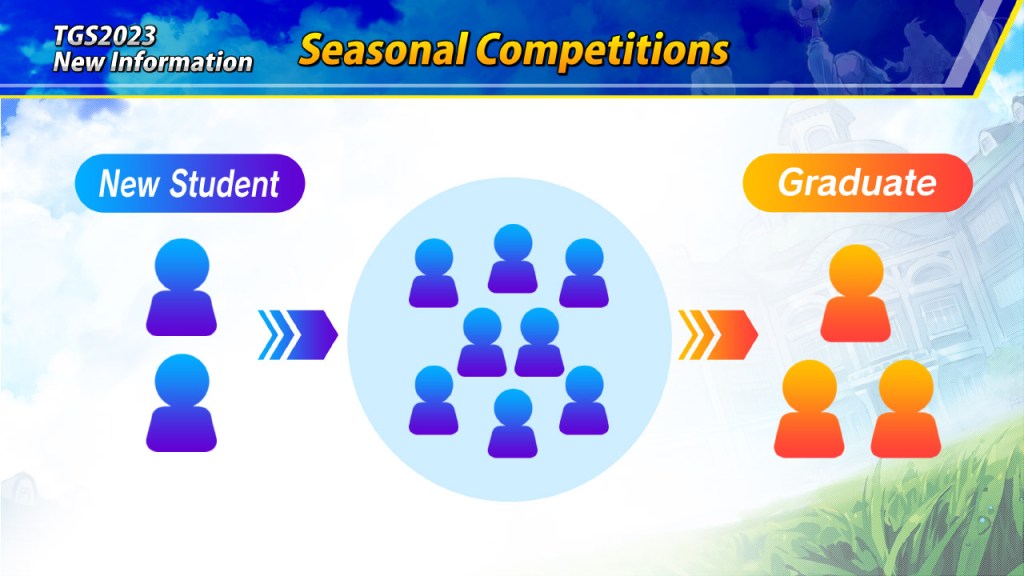 TGS2023
New Information

Seasonal Competitions

New Student

Graduate